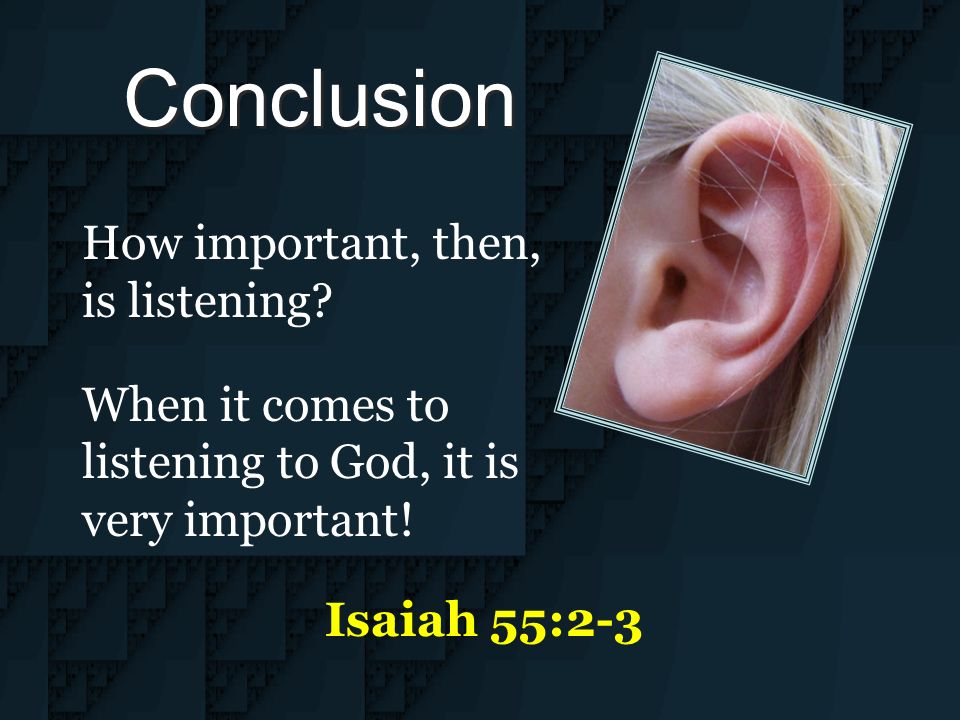 Conclusion

How important, then, is listening?

When it comes to listening to God, it is very important!

Isaiah 55:2-3